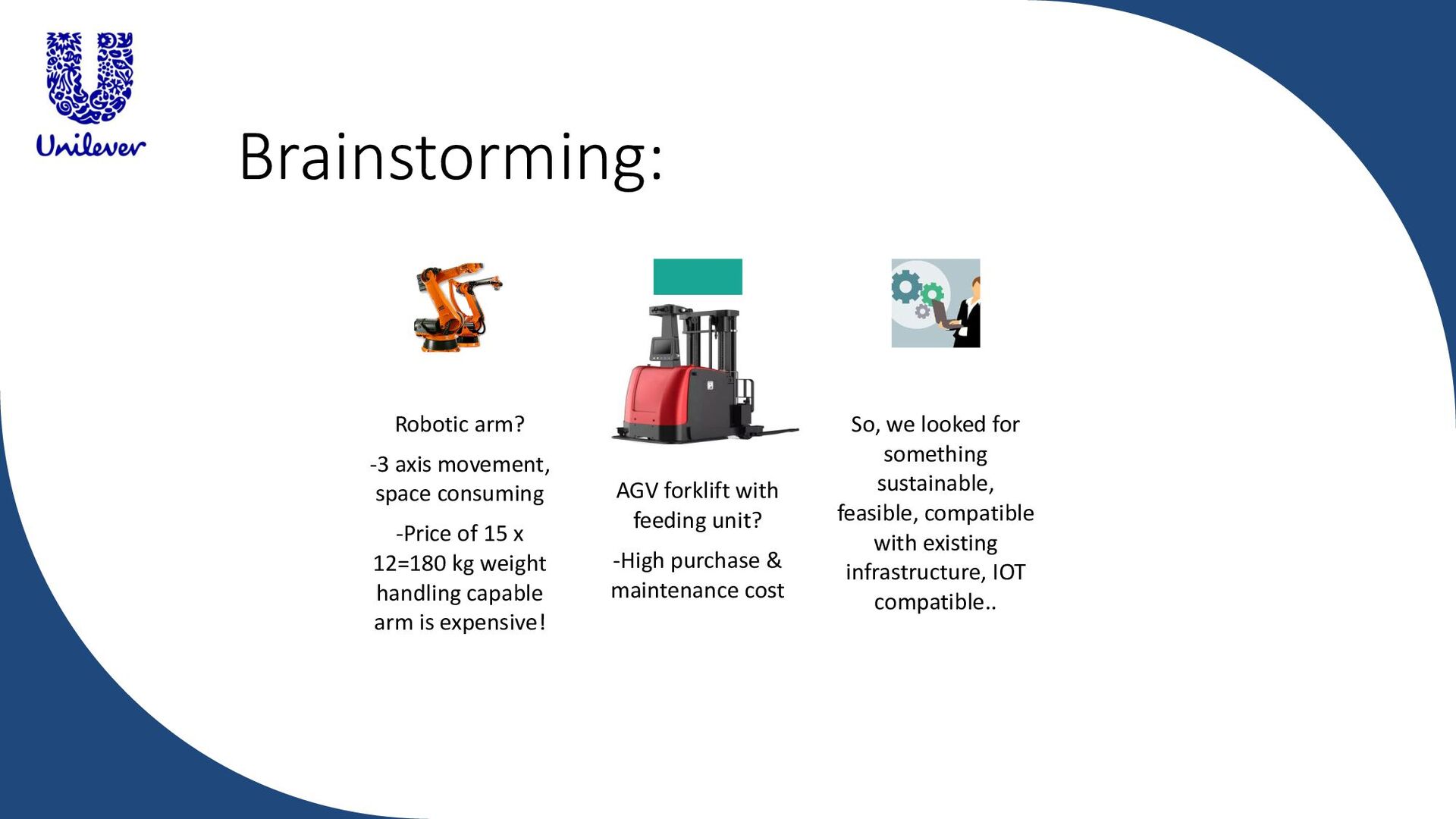 Unilever

Brainstorming:

Robotic arm?

-3 axis movement, space consuming

-Price of 15 x 12=180 kg weight handling capable arm is expensive!

AGV forklift with feeding unit?

-High purchase & maintenance cost

So, we looked for something sustainable, feasible, compatible with existing infrastructure, IOT compatible..